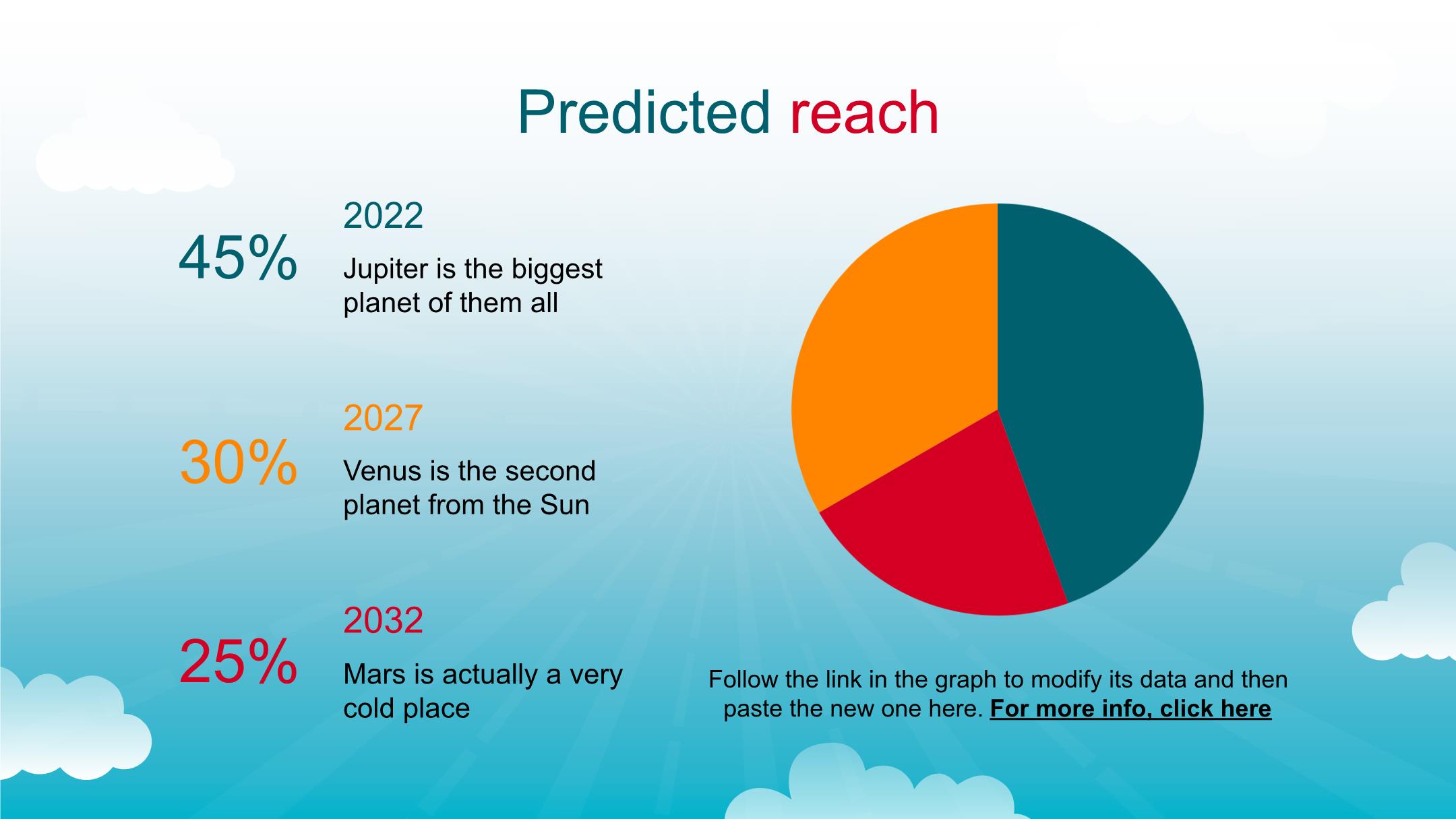 Predicted reach

45%

2022

Jupiter is the biggest planet of them all

30%

2027

Venus is the second planet from the Sun

25%

2032

Mars is actually a very cold place

Follow the link in the graph to modify its data and then paste the new one here. For more info, click here